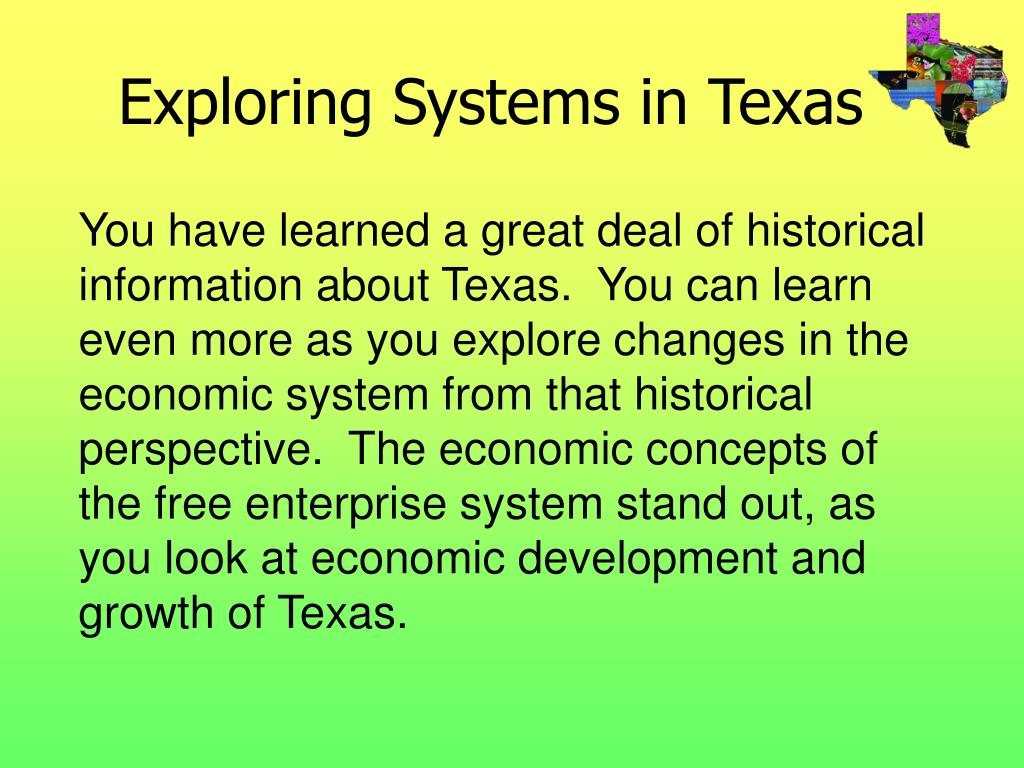 Exploring Systems in Texas

You have learned a great deal of historical information about Texas.  You can learn even more as you explore changes in the economic system from that historical perspective.  The economic concepts of the free enterprise system stand out, as you look at economic development and growth of Texas.